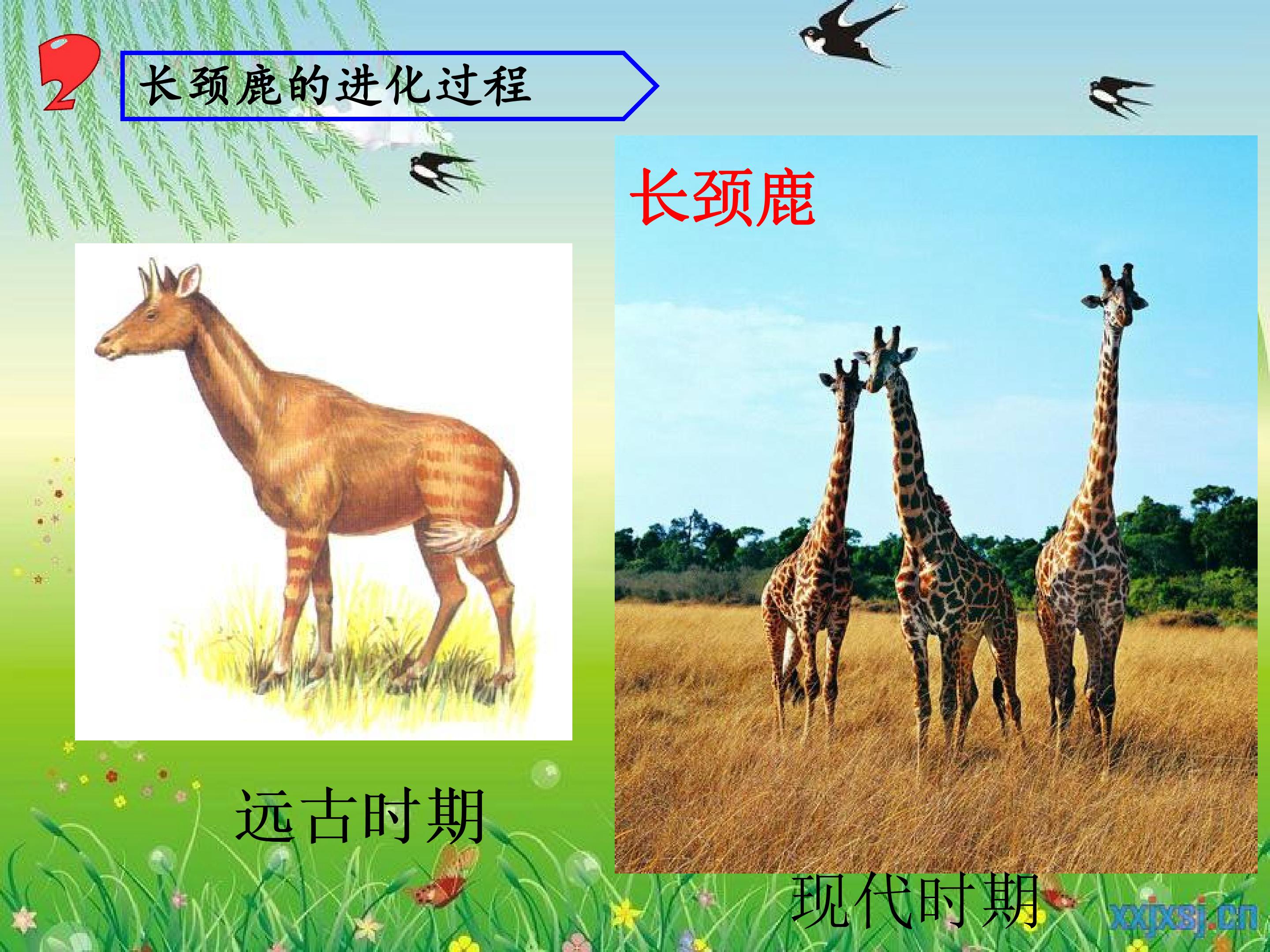 2

长颈鹿的进化过程

长颈鹿

远古时期

现代时期

xxjxsj.cn